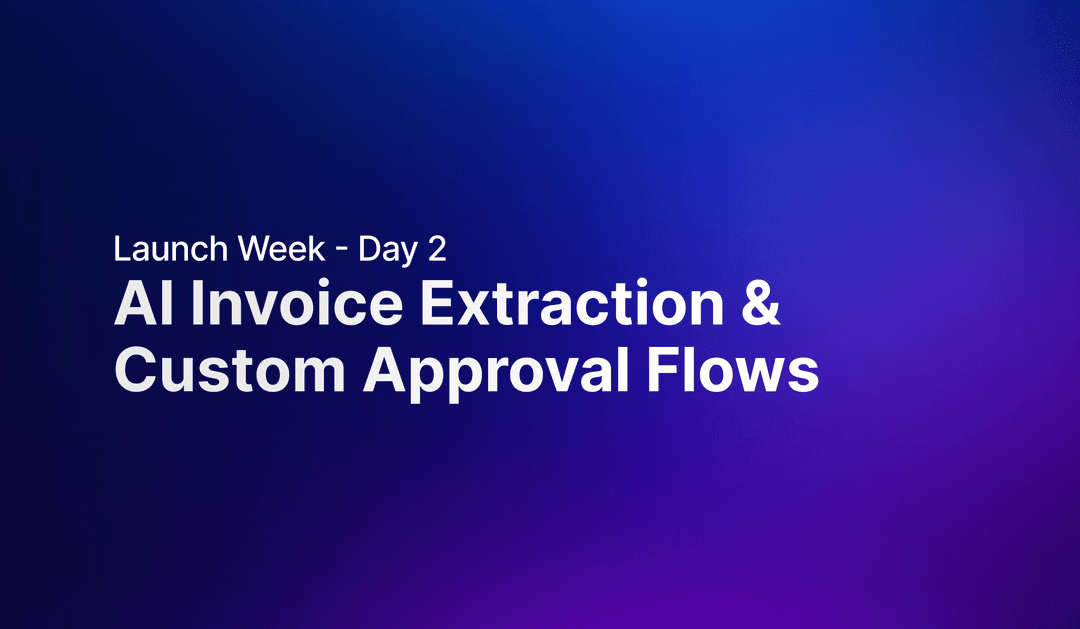 Launch Week - Day 2
AI Invoice Extraction & Custom Approval Flows